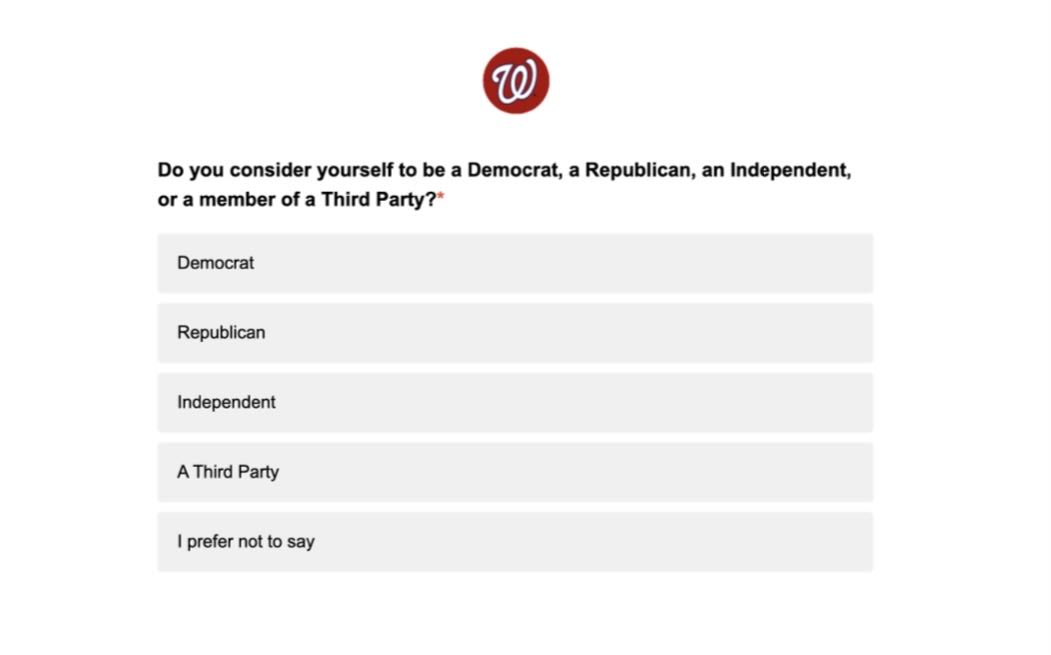 W

Do you consider yourself to be a Democrat, a Republican, an Independent, or a member of a Third Party?*

Democrat

Republican

Independent

A Third Party

I prefer not to say